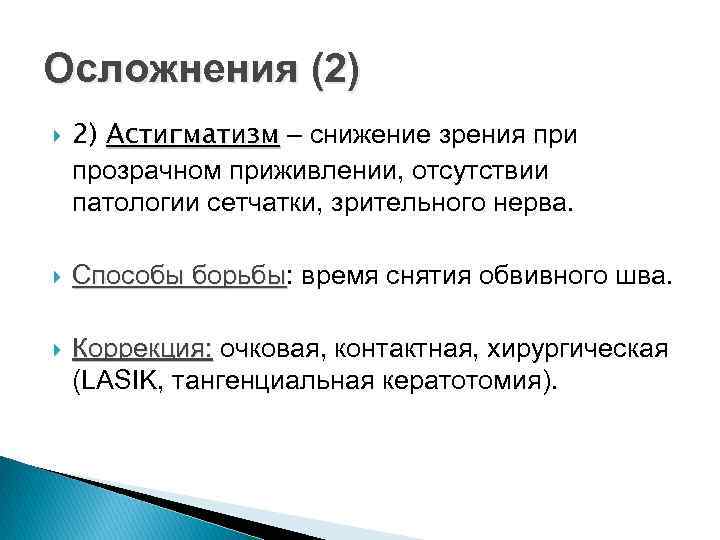 Осложнения (2)

2) Астигматизм – снижение зрения при прозрачном приживлении, отсутствии патологии сетчатки, зрительного нерва.

Способы борьбы: время снятия обвивного шва.

Коррекция: очковая, контактная, хирургическая (LASIK, тангенциальная кератотомия).